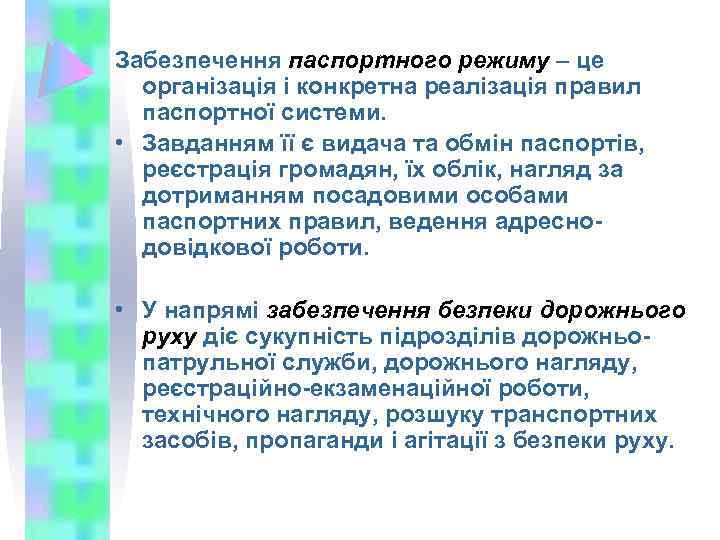 Забезпечення паспортного режиму – це організація і конкретна реалізація правил паспортної системи.

• Завданням її є видача та обмін паспортів, реєстрація громадян, їх облік, нагляд за дотриманням посадовими особами паспортних правил, ведення адресно-довідкової роботи.

• У напрямі забезпечення безпеки дорожнього руху діє сукупність підрозділів дорожньо-патрульної служби, дорожнього нагляду, реєстраційно-екзаменаційної роботи, технічного нагляду, розшуку транспортних засобів, пропаганди і агітації з безпеки руху.